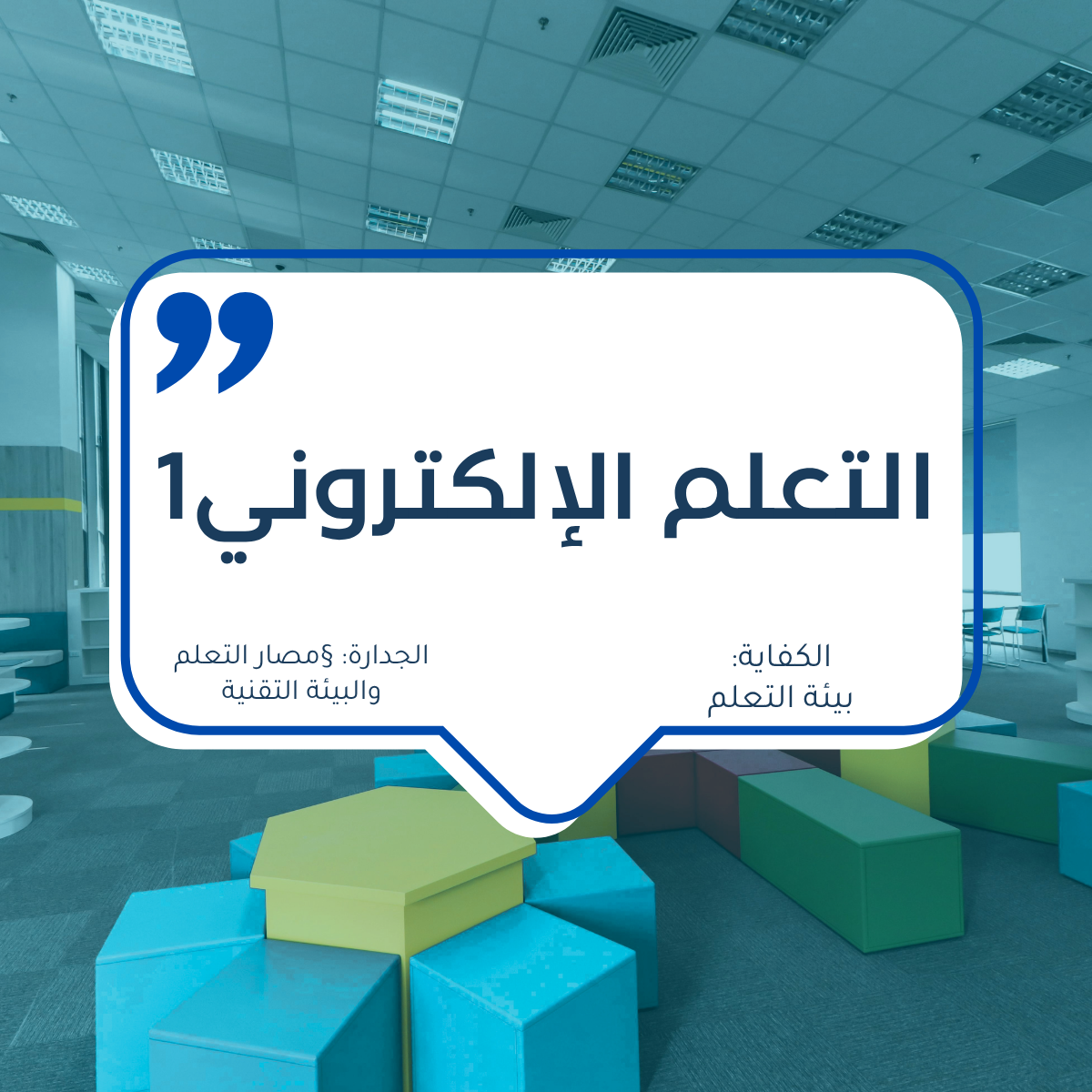 التعلم الإلكتروني1

الكفاية:
بيئة التعلم

الجدارة: §مصار التعلم
والبيئة التقنية